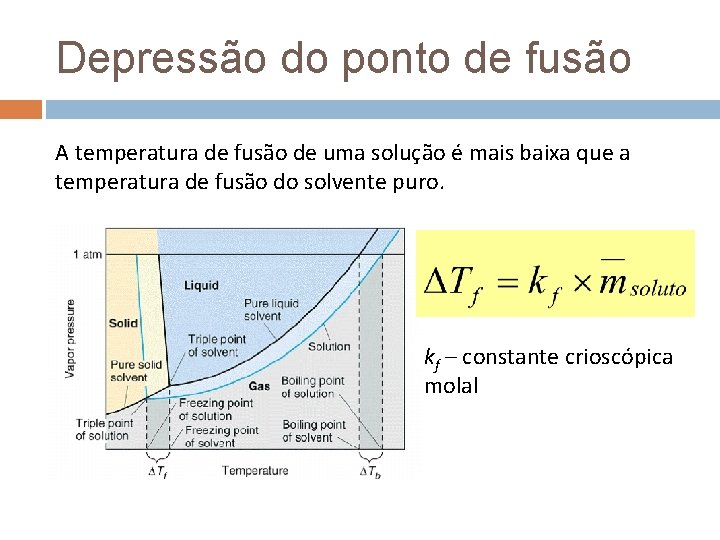 Depressão do ponto de fusão

A temperatura de fusão de uma solução é mais baixa que a temperatura de fusão do solvente puro.

1 atm
Vapor pressure
Solid
Liquid
Pure liquid solvent
Triple point of solvent
Solution
Pure solid solvent
Gas
Boiling point of solution
Freezing point of solution
Triple point of solution
Freezing point of solvent
Boiling point of solvent
$\Delta T_f$
Temperature
$\Delta T_b$

$\Delta T_f = k_f \times \overline{m}_{soluto}$

$k_f$ – constante crioscópica molal